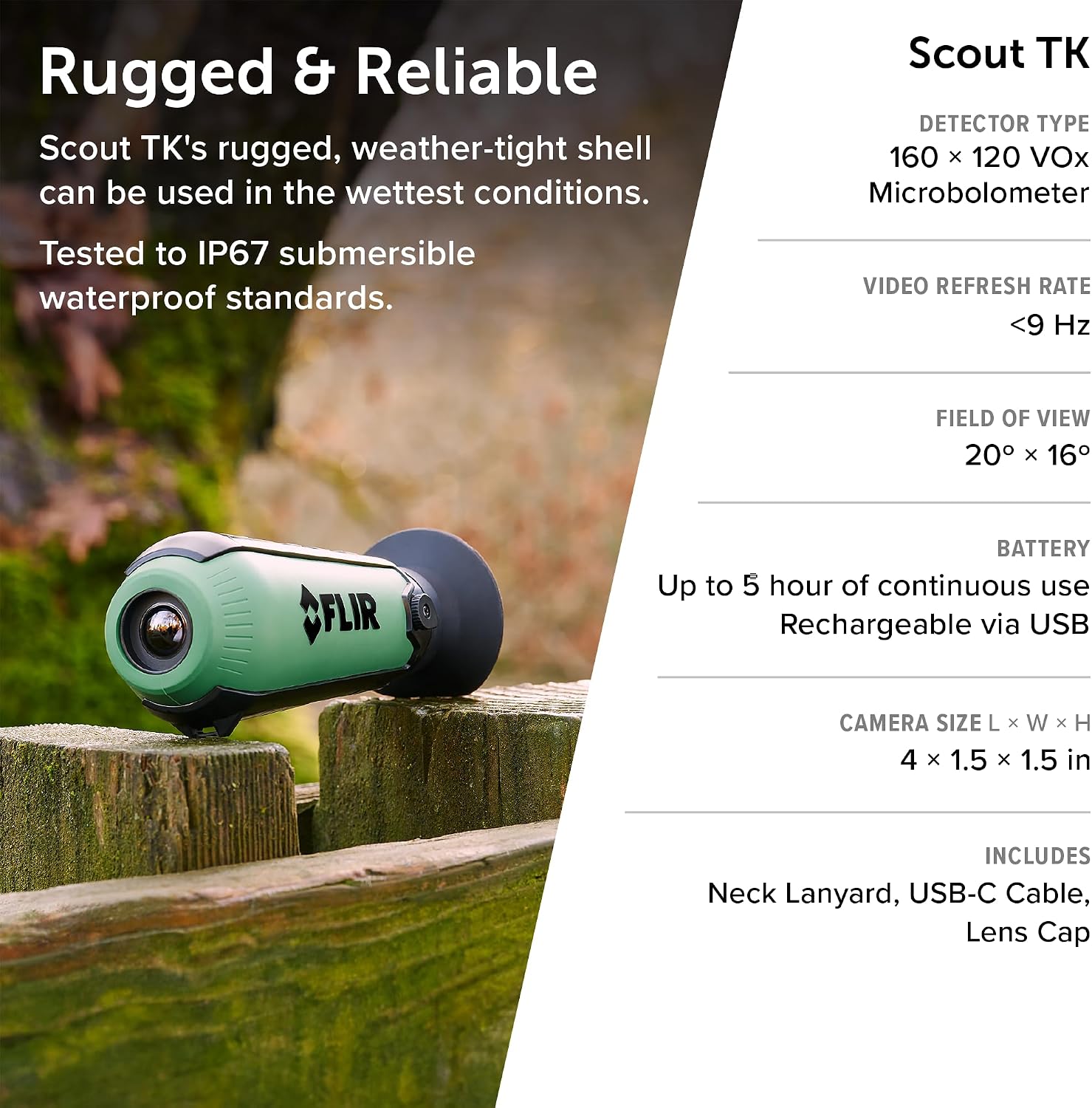 Rugged & Reliable

Scout TK's rugged, weather-tight shell can be used in the wettest conditions.

Tested to IP67 submersible waterproof standards.

FLIR

Scout TK

DETECTOR TYPE
160 × 120 VOx Microbolometer

VIDEO REFRESH RATE
<9 Hz

FIELD OF VIEW
20° × 16°

BATTERY
Up to 5 hour of continuous use
Rechargeable via USB

CAMERA SIZE L × W × H
4 × 1.5 × 1.5 in

INCLUDES
Neck Lanyard, USB-C Cable, Lens Cap